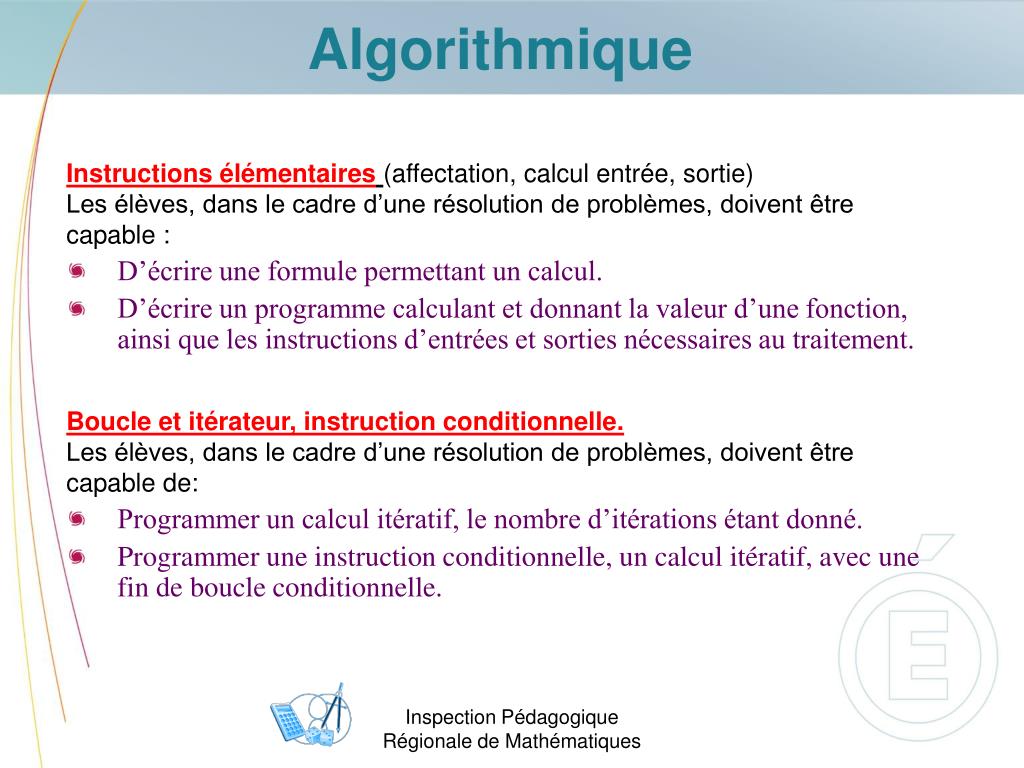 Algorithmique

Instructions élémentaires (affectation, calcul entrée, sortie)
Les élèves, dans le cadre d’une résolution de problèmes, doivent être capable :

D’écrire une formule permettant un calcul.
D’écrire un programme calculant et donnant la valeur d’une fonction, ainsi que les instructions d’entrées et sorties nécessaires au traitement.

Boucle et itérateur, instruction conditionnelle.
Les élèves, dans le cadre d’une résolution de problèmes, doivent être capable de:

Programmer un calcul itératif, le nombre d’itérations étant donné.
Programmer une instruction conditionnelle, un calcul itératif, avec une fin de boucle conditionnelle.

Inspection Pédagogique
Régionale de Mathématiques